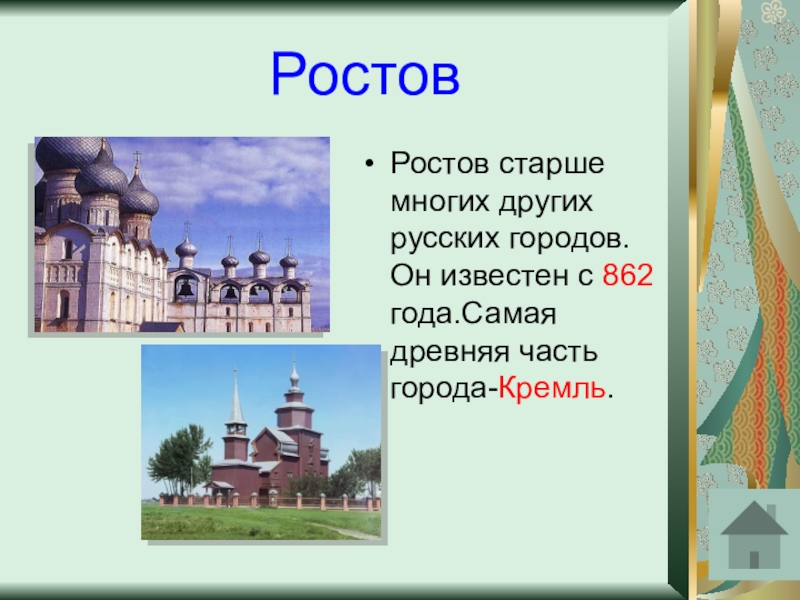 Ростов

• Ростов старше многих других русских городов. Он известен с 862 года.Самая древняя часть города-Кремль.